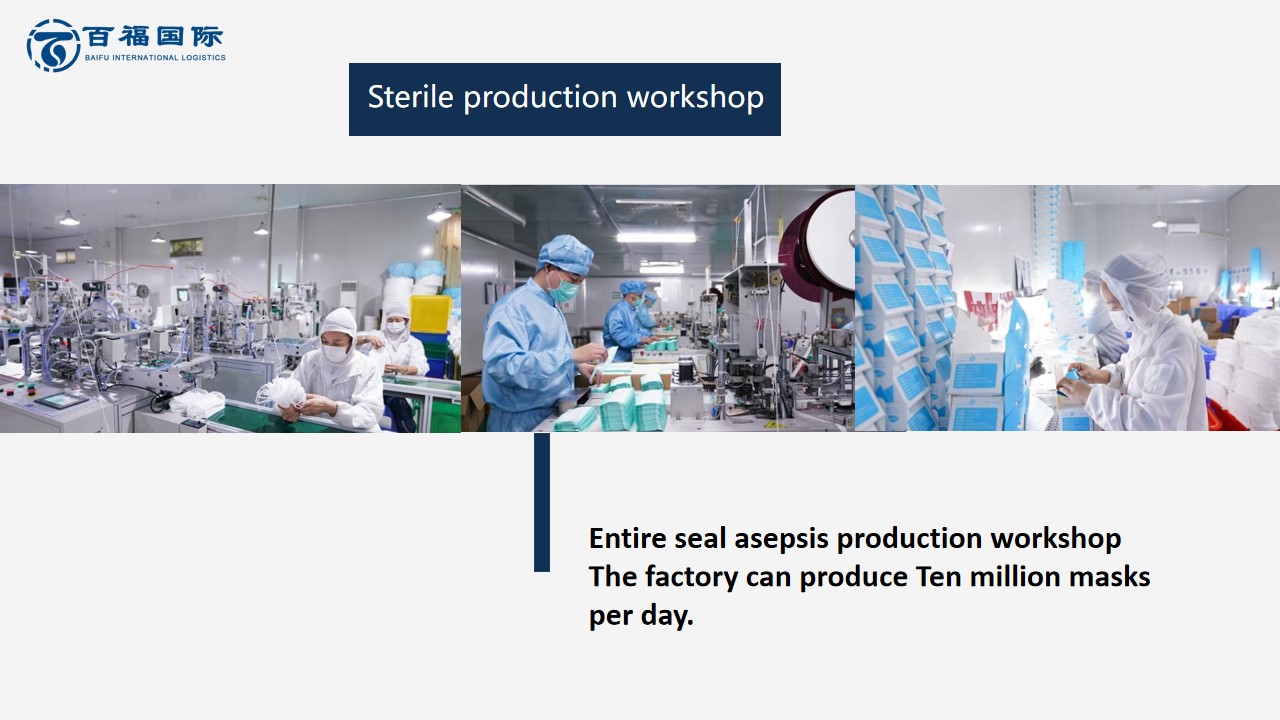 百福国际
BAIFU INTERNATIONAL LOGISTICS

Sterile production workshop

Entire seal asepsis production workshop
The factory can produce Ten million masks per day.